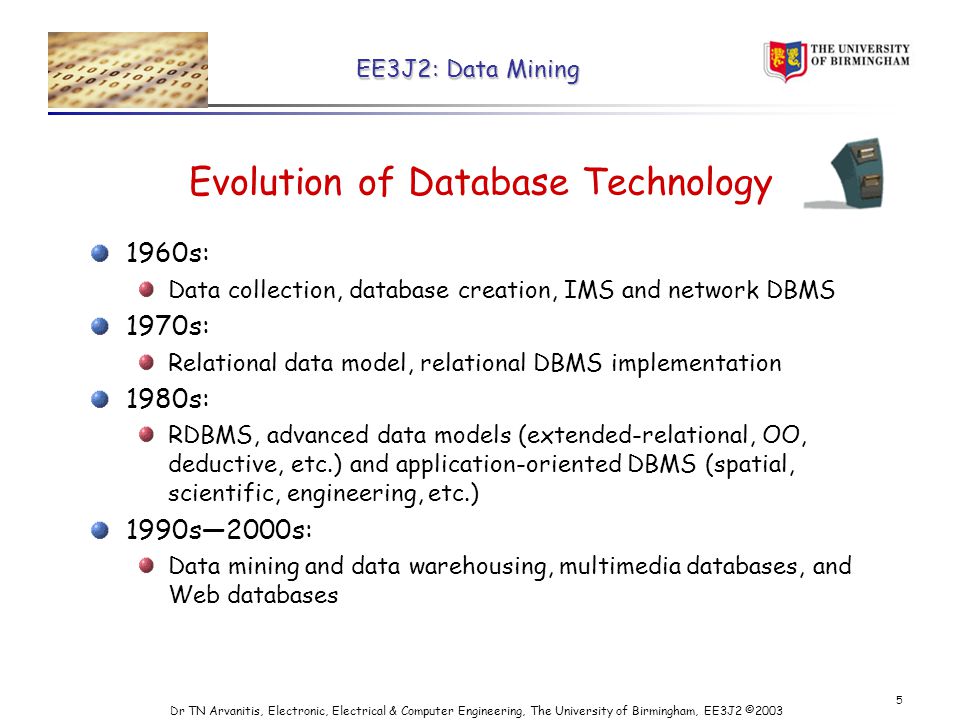 EE3J2: Data Mining

THE UNIVERSITY OF BIRMINGHAM

Evolution of Database Technology

1960s:

Data collection, database creation, IMS and network DBMS

1970s:

Relational data model, relational DBMS implementation

1980s:

RDBMS, advanced data models (extended-relational, OO, deductive, etc.) and application-oriented DBMS (spatial, scientific, engineering, etc.)

1990s—2000s:

Data mining and data warehousing, multimedia databases, and Web databases

Dr TN Arvanitis, Electronic, Electrical & Computer Engineering, The University of Birmingham, EE3J2 ©2003

5